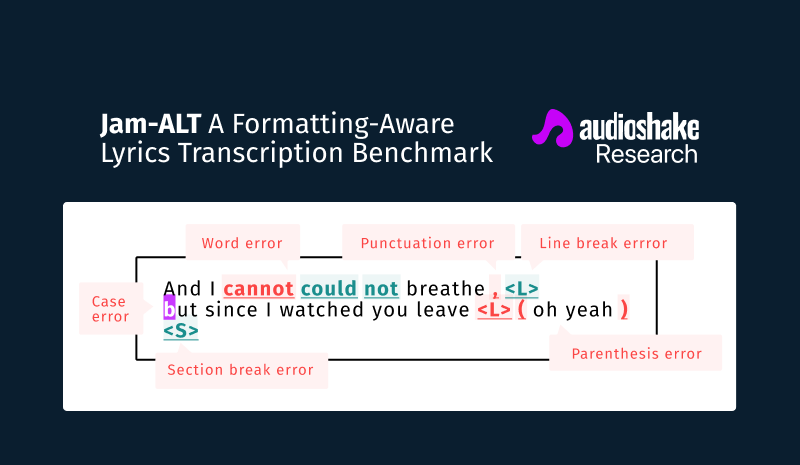 Jam-ALT A Formatting-Aware Lyrics Transcription Benchmark

audioshake Research

Word error

Punctuation error

Line break errror

Case error

And I cannot could not breathe , <L>
but since I watched you leave <L> ( oh yeah )
<S>

Parenthesis error

Section break error